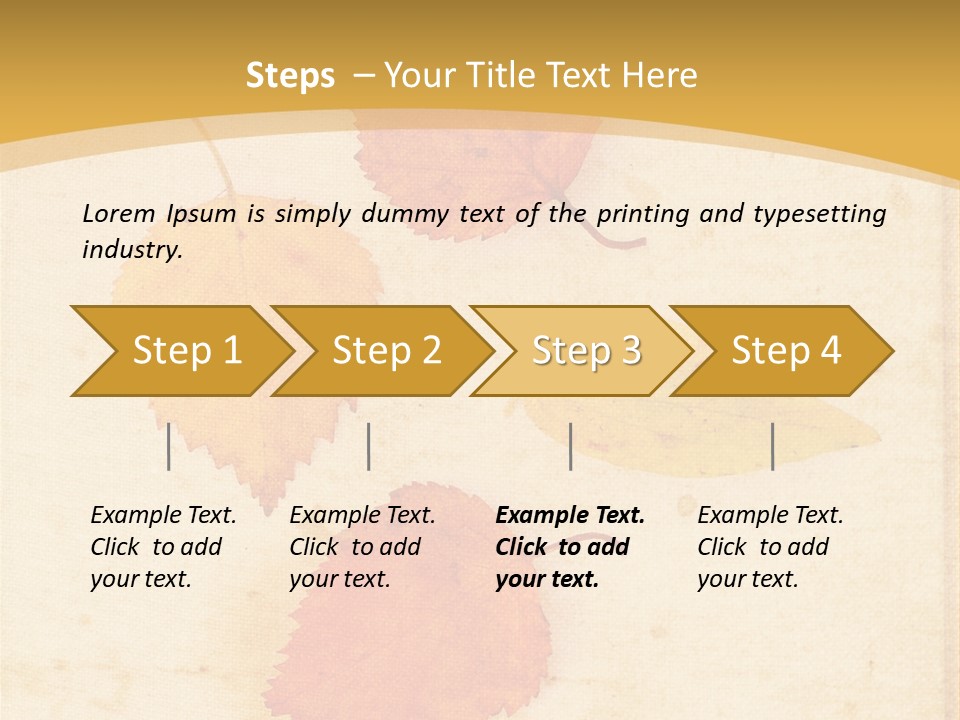 Steps – Your Title Text Here

Lorem Ipsum is simply dummy text of the printing and typesetting industry.

Step 1
Step 2
Step 3
Step 4

Example Text. Click to add your text.

Example Text. Click to add your text.

Example Text. Click to add your text.

Example Text. Click to add your text.